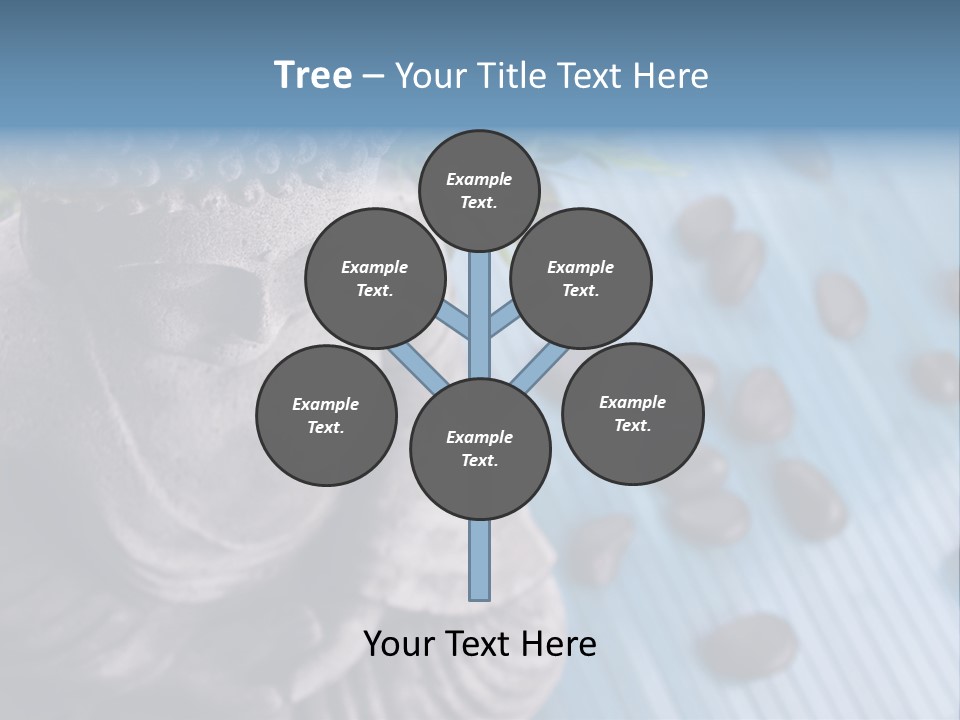 Tree – Your Title Text Here

Example Text.

Example Text.

Example Text.

Example Text.

Example Text.

Example Text.

Your Text Here